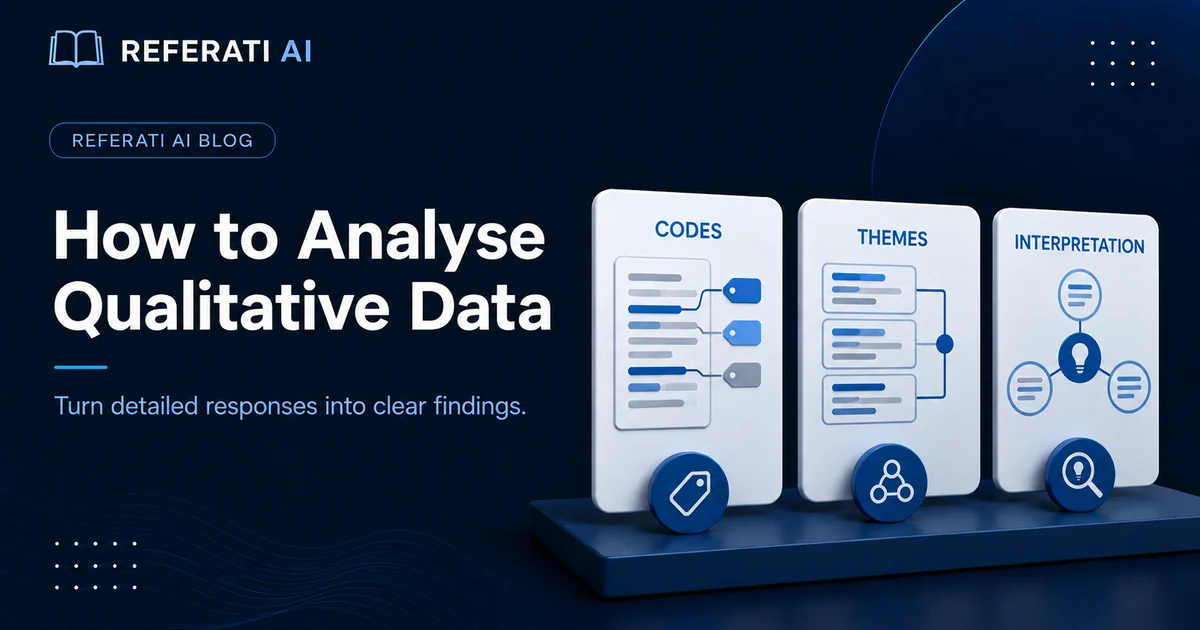 REFERATI AI

REFERATI AI BLOG

How to Analyse Qualitative Data

Turn detailed responses into clear findings.

CODES

THEMES

INTERPRETATION